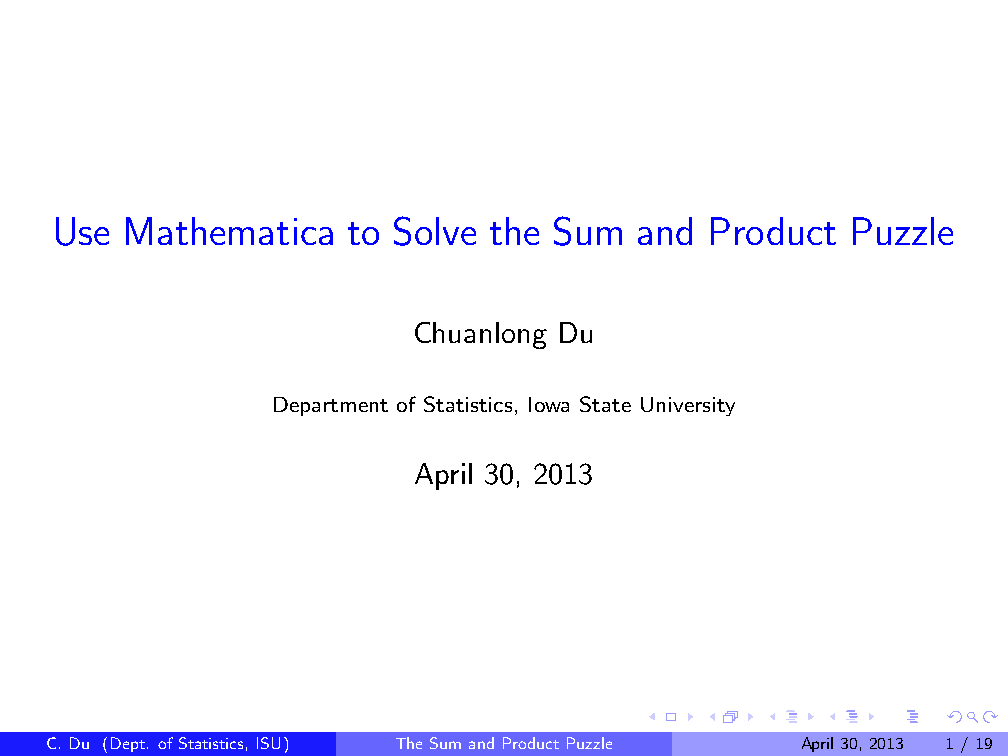 Use Mathematica to Solve the Sum and Product Puzzle

Chuanlong Du

Department of Statistics, Iowa State University

April 30, 2013

C. Du (Dept. of Statistics, ISU) The Sum and Product Puzzle April 30, 2013 1 / 19